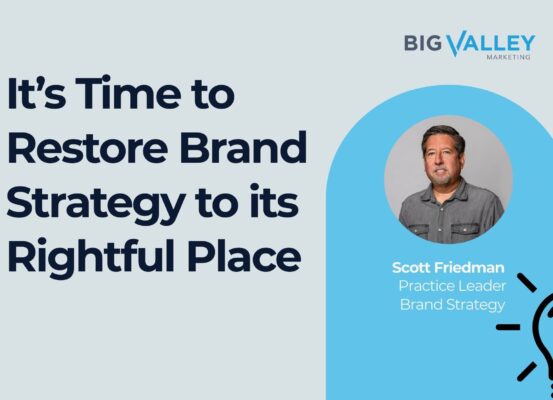 BIG VALLEY
MARKETING

It's Time to Restore Brand Strategy to its Rightful Place

Scott Friedman
Practice Leader
Brand Strategy